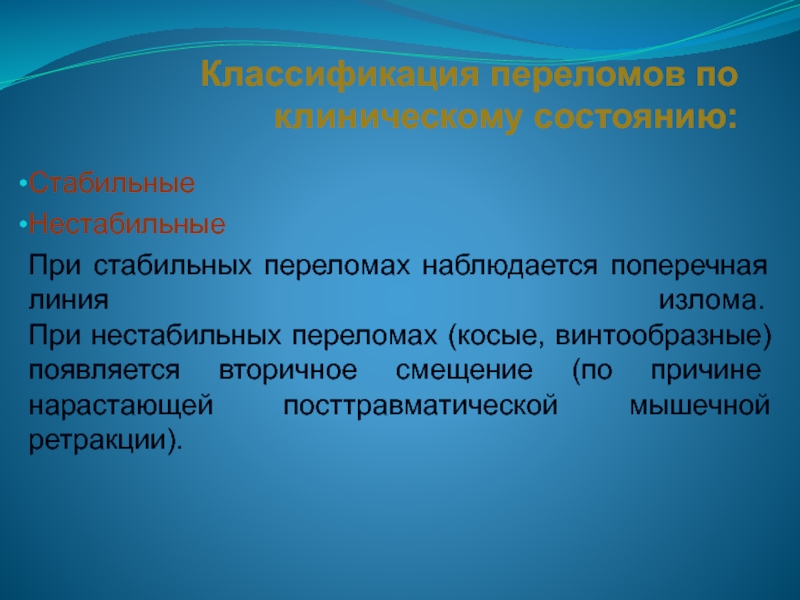 Классификация переломов по клиническому состоянию:

•Стабильные
•Нестабильные

При стабильных переломах наблюдается поперечная линия излома.
При нестабильных переломах (косые, винтообразные) появляется вторичное смещение (по причине нарастающей посттравматической мышечной ретракции).